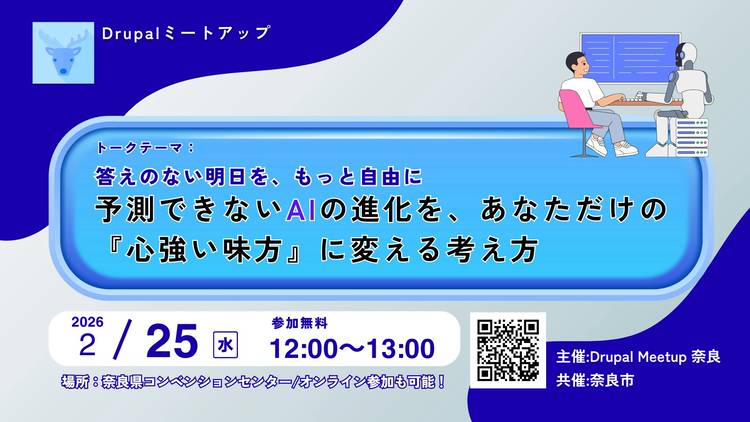 Drupalミートアップ

トークテーマ：

答えのない明日を、もっと自由に

予測できないAIの進化を、あなただけの『心強い味方』に変える考え方

2026
2 / 25 水

参加無料
12:00〜13:00

場所：奈良県コンベンションセンター/オンライン参加も可能！

主催:Drupal Meetup 奈良
共催:奈良市